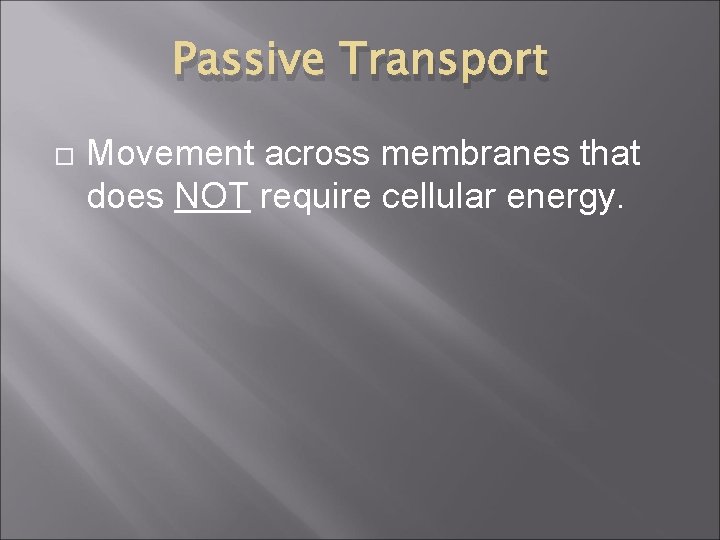 Passive Transport

Movement across membranes that does NOT require cellular energy.